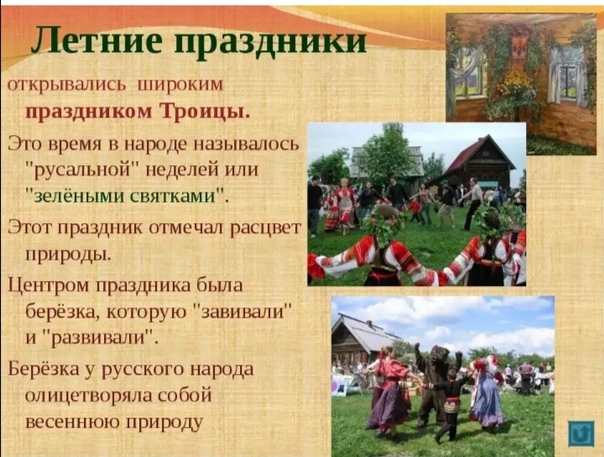 Летние праздники

открывались широким праздником Троицы.

Это время в народе называлось "русальной" неделей или "зелёными святками".

Этот праздник отмечал расцвет природы.

Центром праздника была берёзка, которую "завивали" и "развивали".

Берёзка у русского народа олицетворяла собой весеннюю природу